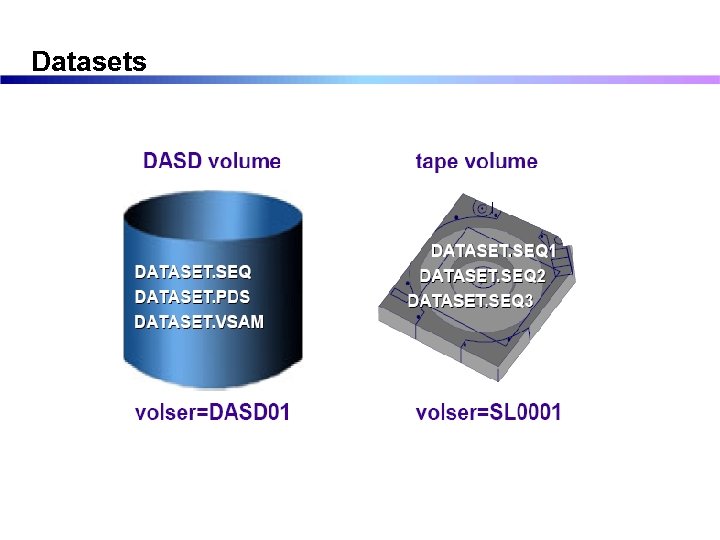 Datasets

DASD volume

DATASET.SEQ
DATASET.PDS
DATASET.VSAM

volser=DASD01

tape volume

DATASET.SEQ1
DATASET.SEQ2
DATASET.SEQ3

volser=SL0001